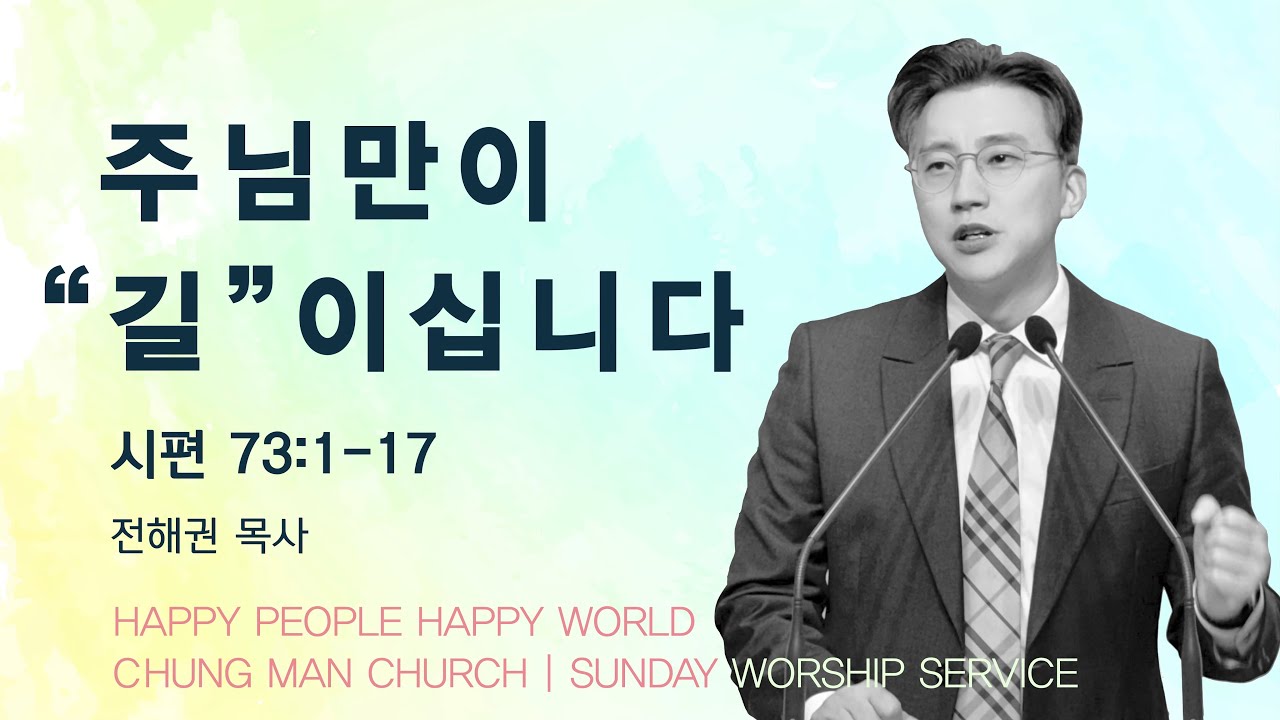 주님만이
“길”이십니다

시편 73:1-17

전해권 목사

HAPPY PEOPLE HAPPY WORLD
CHUNG MAN CHURCH | SUNDAY WORSHIP SERVICE